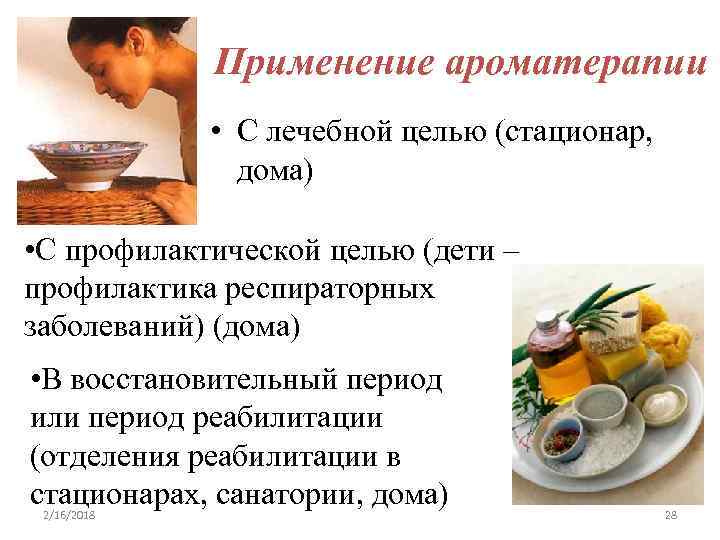 Применение ароматерапии

• С лечебной целью (стационар, дома)

•С профилактической целью (дети – профилактика респираторных заболеваний) (дома)

•В восстановительный период или период реабилитации (отделения реабилитации в стационарах, санатории, дома)

2/16/2018

28